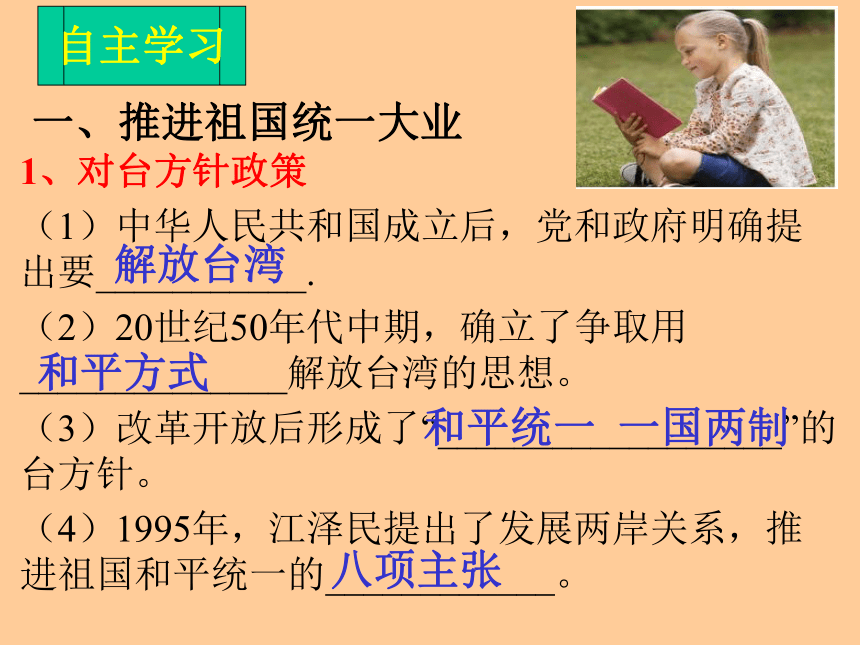 自主学习

一、推进祖国统一大业

1、对台方针政策

（1）中华人民共和国成立后，党和政府明确提出要解放台湾.

（2）20世纪50年代中期，确立了争取用和平方式解放台湾的思想。

（3）改革开放后形成了“和平统一 一国两制”的台方针。

（4）1995年，江泽民提出了发展两岸关系，推进祖国和平统一的八项主张。